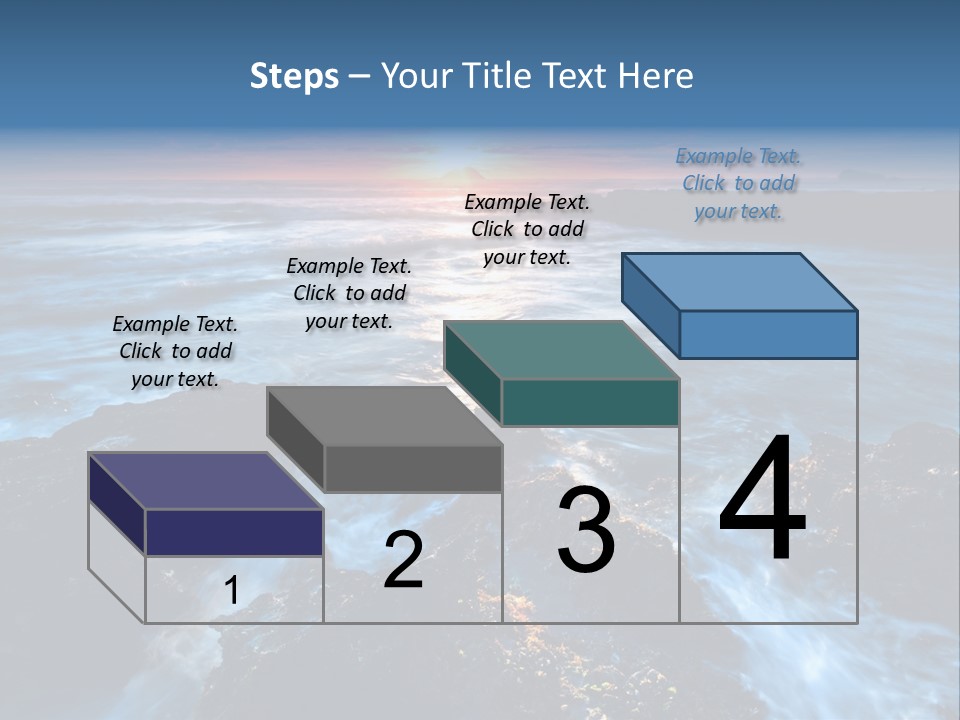 Steps – Your Title Text Here

Example Text. Click to add your text.

Example Text. Click to add your text.

Example Text. Click to add your text.

Example Text. Click to add your text.

1

2

3

4